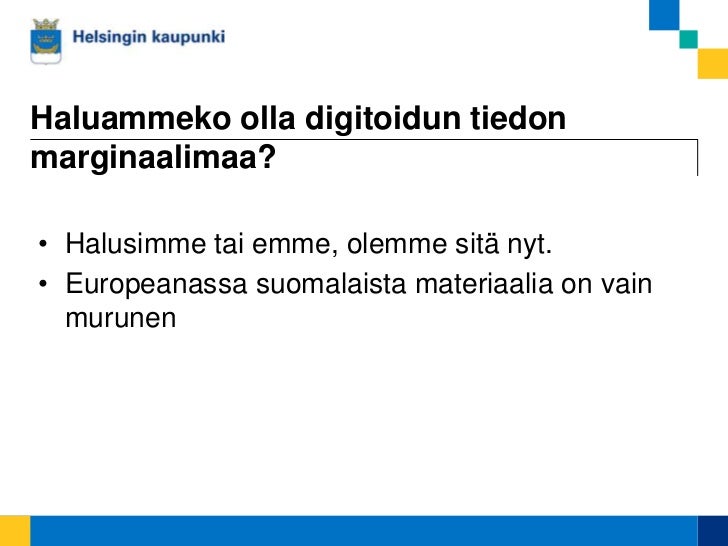 Helsingin kaupunki

Haluammeko olla digitoidun tiedon marginaalimaa?

• Halusimme tai emme, olemme sitä nyt.
• Europeanassa suomalaista materiaalia on vain murunen